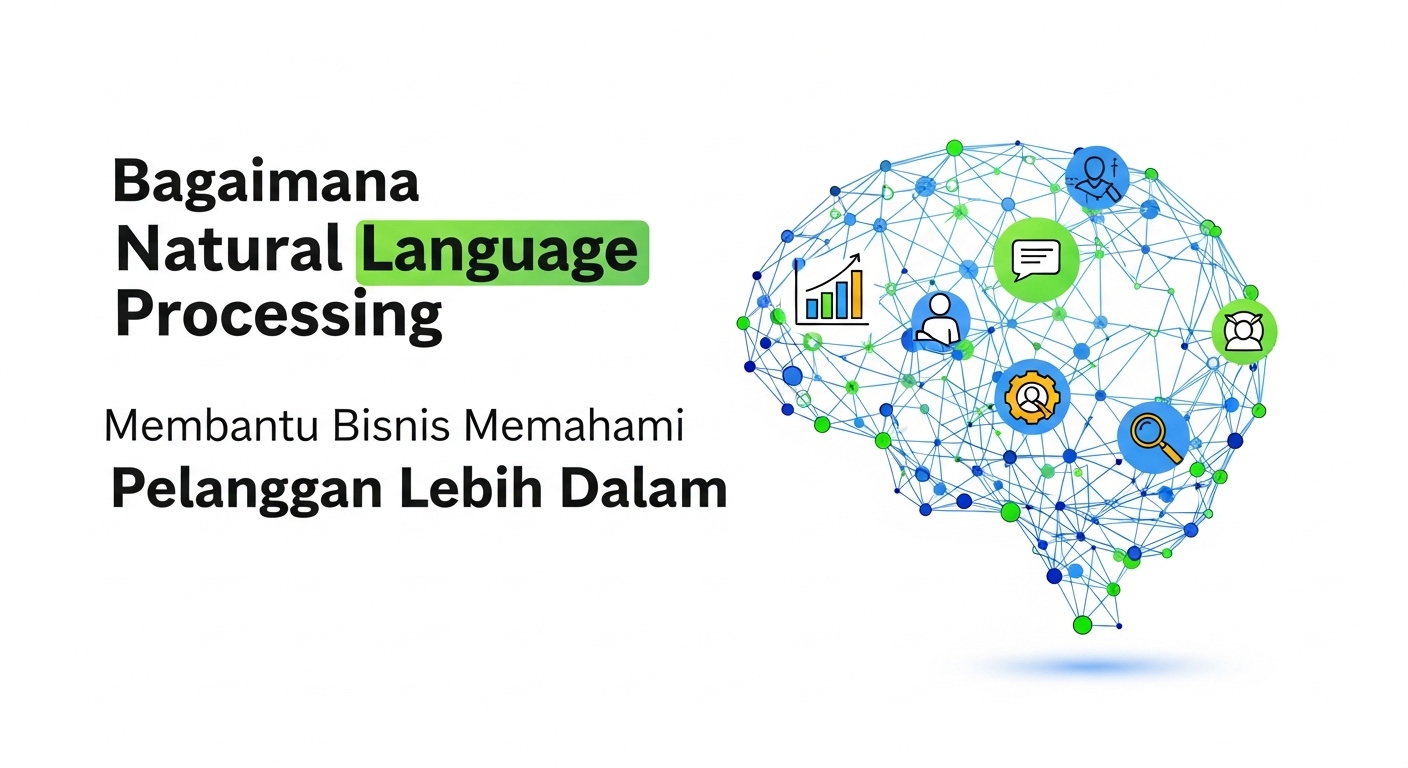 Bagaimana Natural Language Processing

Membantu Bisnis Memahami
Pelanggan Lebih Dalam